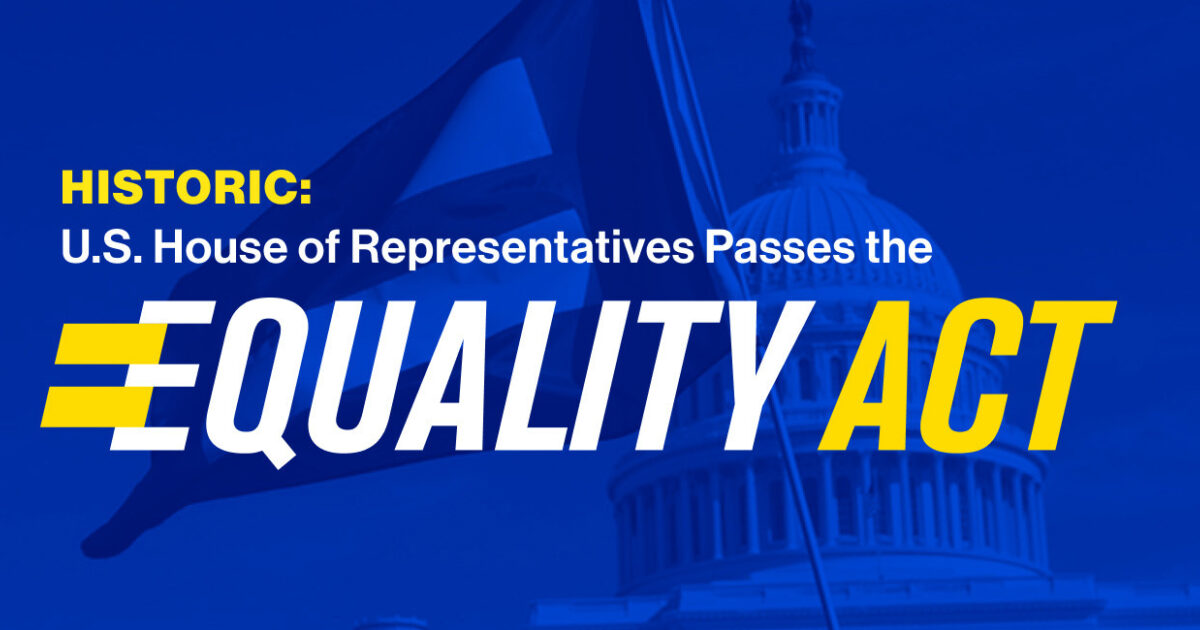 HISTORIC:
U.S. House of Representatives Passes the
EQUALITY ACT